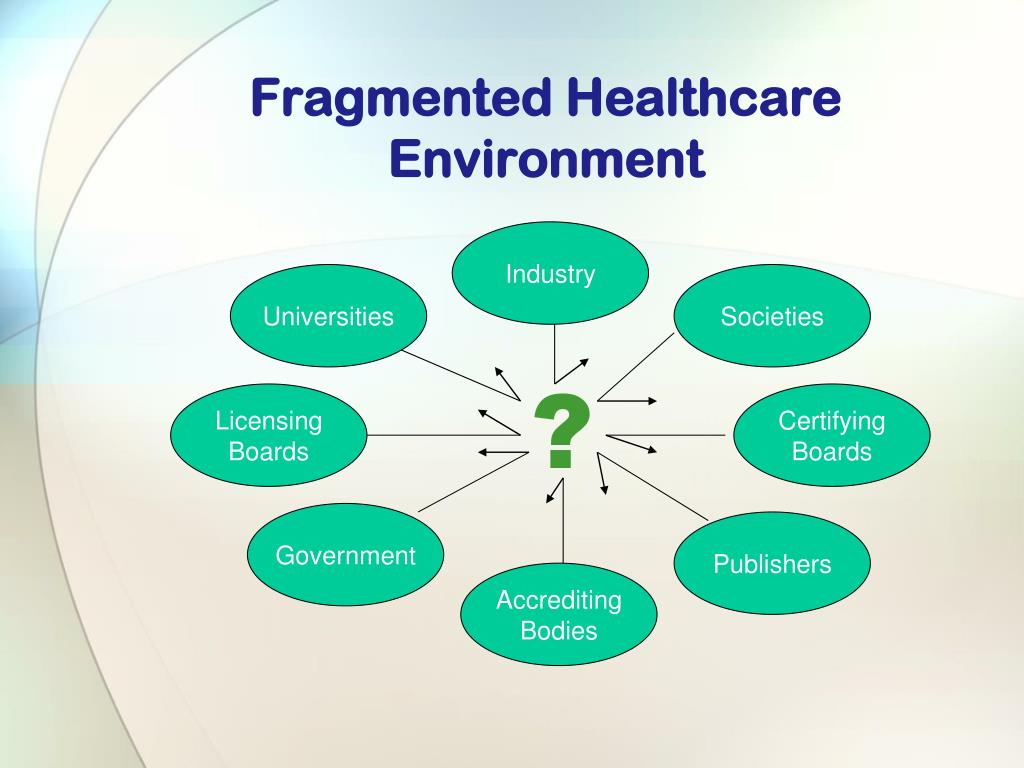 Fragmented Healthcare Environment

Industry

Universities

Societies

Licensing Boards

?

Certifying Boards

Government

Publishers

Accrediting Bodies